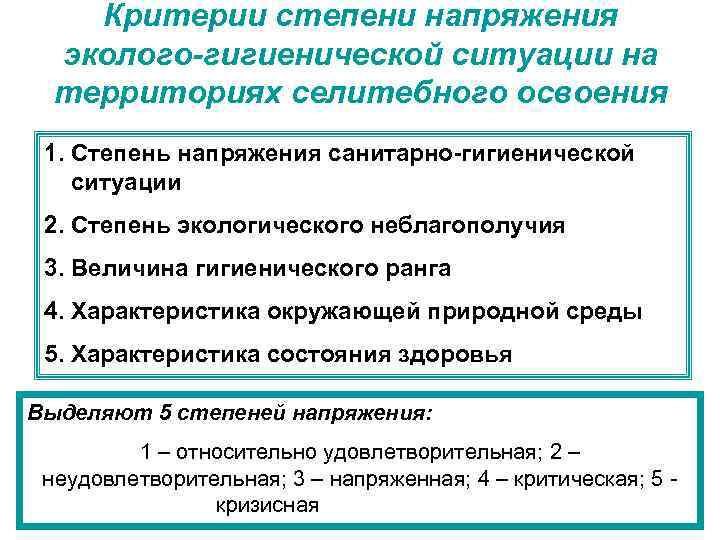 Критерии степени напряжения эколого-гигиенической ситуации на территориях селитебного освоения

1. Степень напряжения санитарно-гигиенической ситуации
2. Степень экологического неблагополучия
3. Величина гигиенического ранга
4. Характеристика окружающей природной среды
5. Характеристика состояния здоровья

Выделяют 5 степеней напряжения:

1 – относительно удовлетворительная; 2 – неудовлетворительная; 3 – напряженная; 4 – критическая; 5 - кризисная